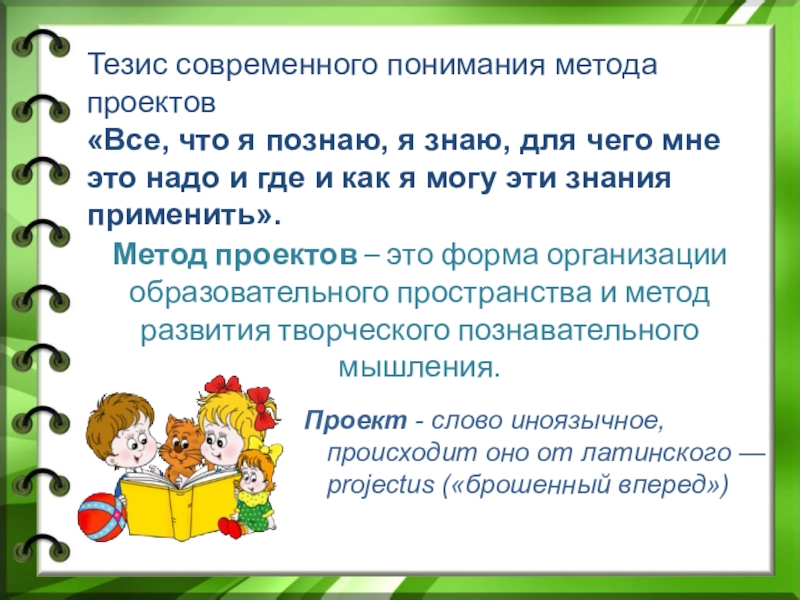 Тезис современного понимания метода проектов
«Все, что я познаю, я знаю, для чего мне это надо и где и как я могу эти знания применить».

Метод проектов – это форма организации образовательного пространства и метод развития творческого познавательного мышления.

Проект - слово иноязычное, происходит оно от латинского — projectus («брошенный вперед»)